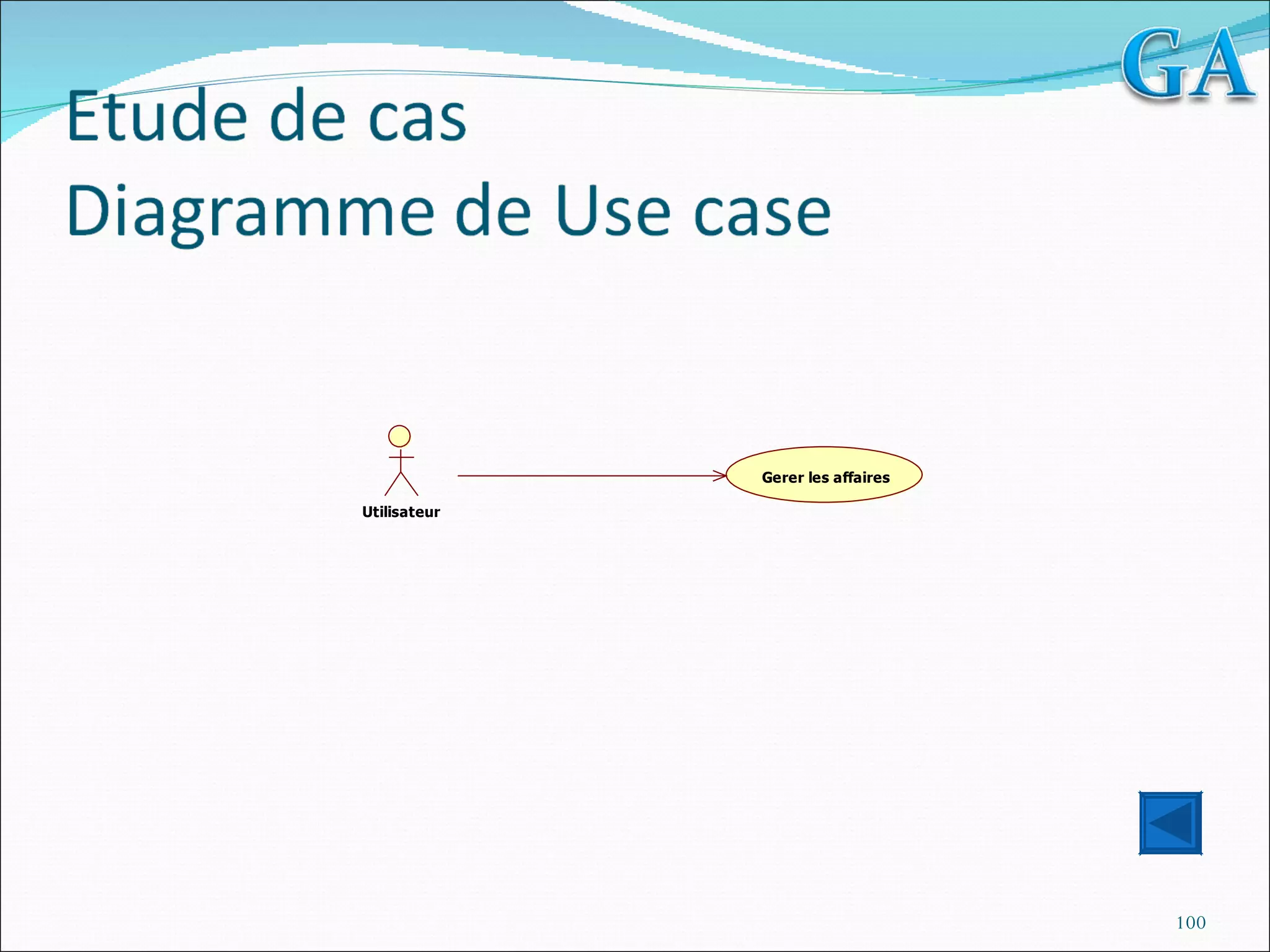 GA

Etude de cas
Diagramme de Use case

Utilisateur

Gerer les affaires

100